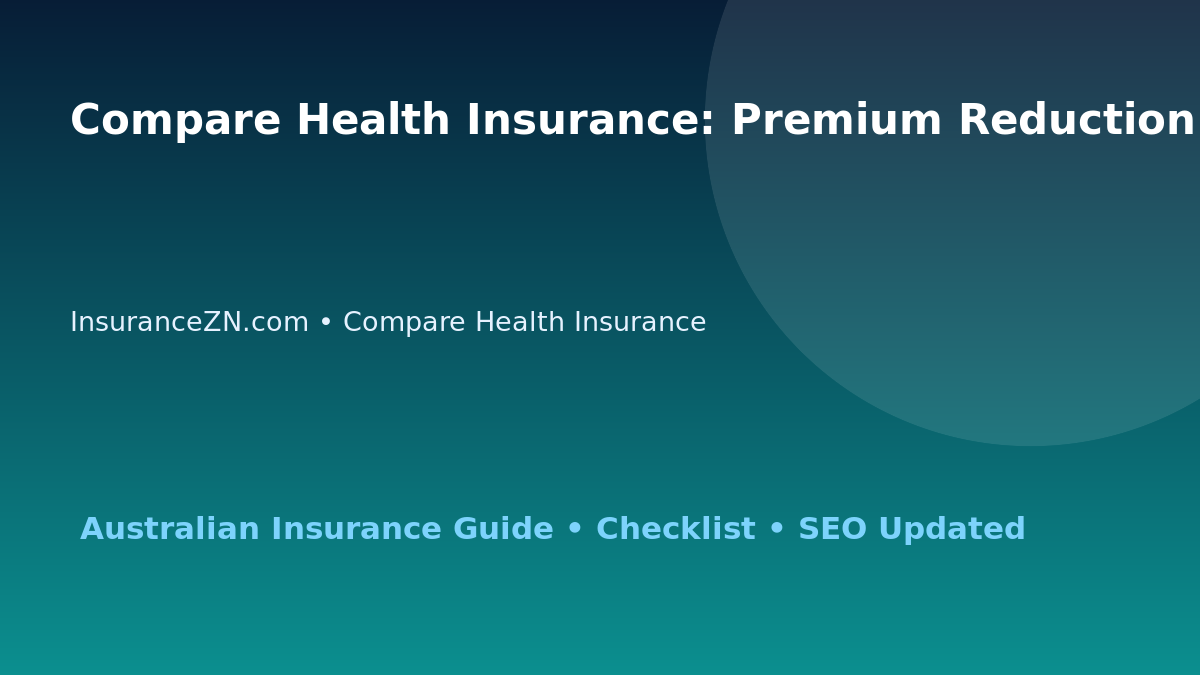 Compare Health Insurance: Premium Reduction

InsuranceZN.com • Compare Health Insurance

Australian Insurance Guide • Checklist • SEO Updated